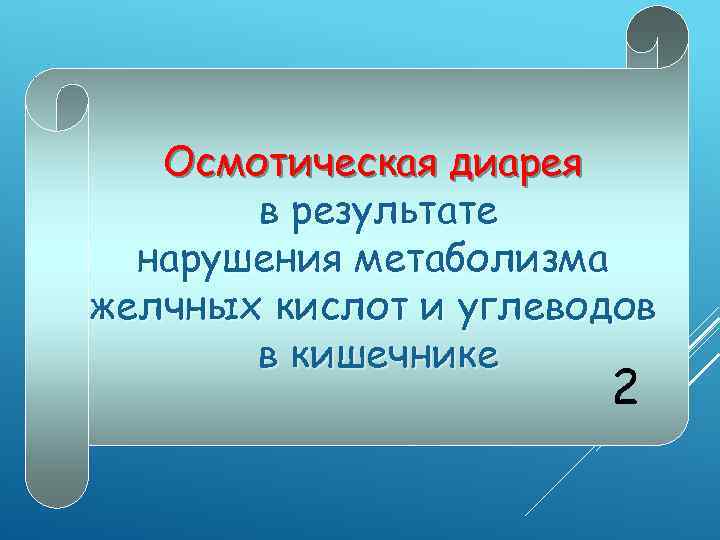 Осмотическая диарея
в результате
нарушения метаболизма
желчных кислот и углеводов
в кишечнике

2